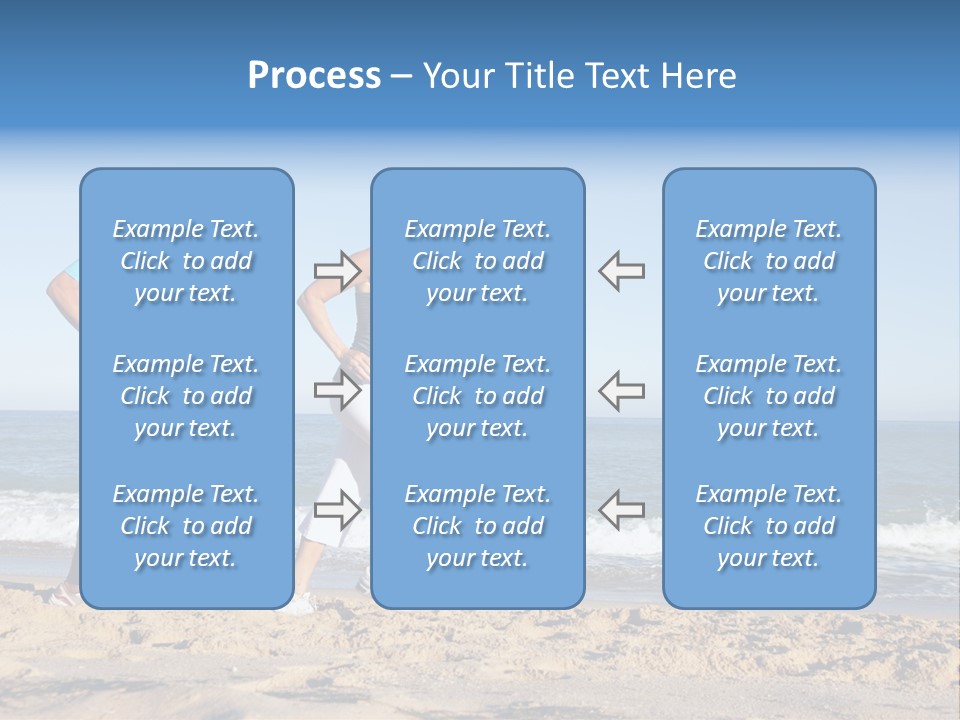 Process – Your Title Text Here

Example Text. Click to add your text.

Example Text. Click to add your text.

Example Text. Click to add your text.

Example Text. Click to add your text.

Example Text. Click to add your text.

Example Text. Click to add your text.

Example Text. Click to add your text.

Example Text. Click to add your text.

Example Text. Click to add your text.